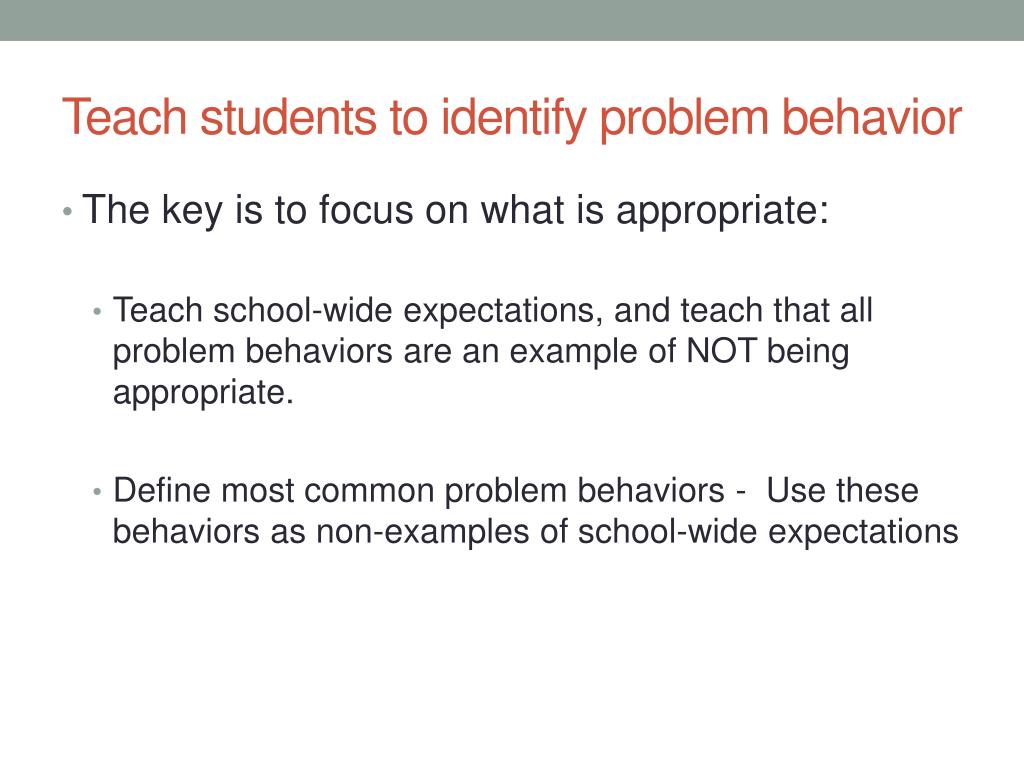 Teach students to identify problem behavior

• The key is to focus on what is appropriate:

• Teach school-wide expectations, and teach that all problem behaviors are an example of NOT being appropriate.

• Define most common problem behaviors -  Use these behaviors as non-examples of school-wide expectations